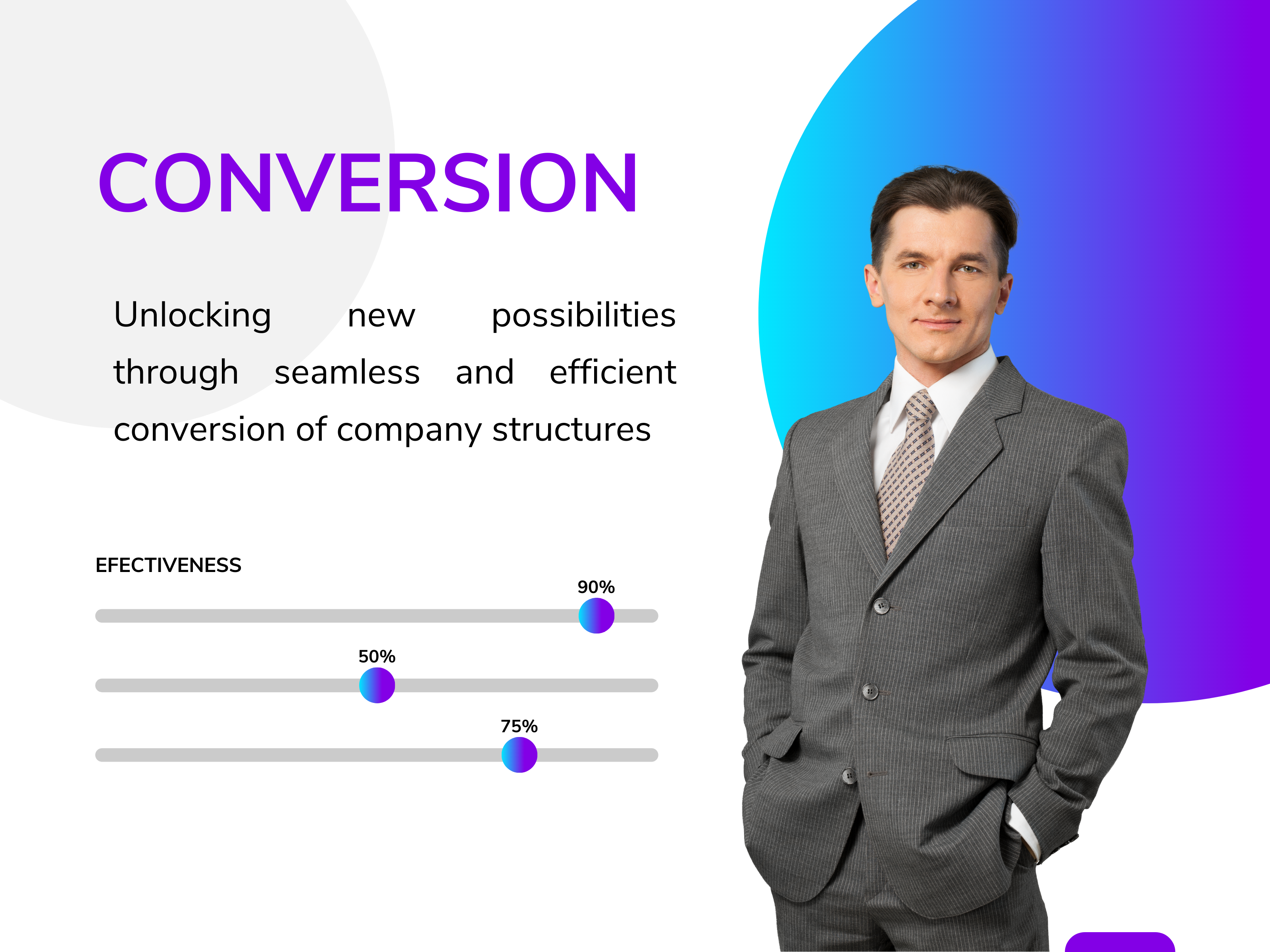 CONVERSION

Unlocking new possibilities through seamless and efficient conversion of company structures

EFECTIVENESS

90%

50%

75%